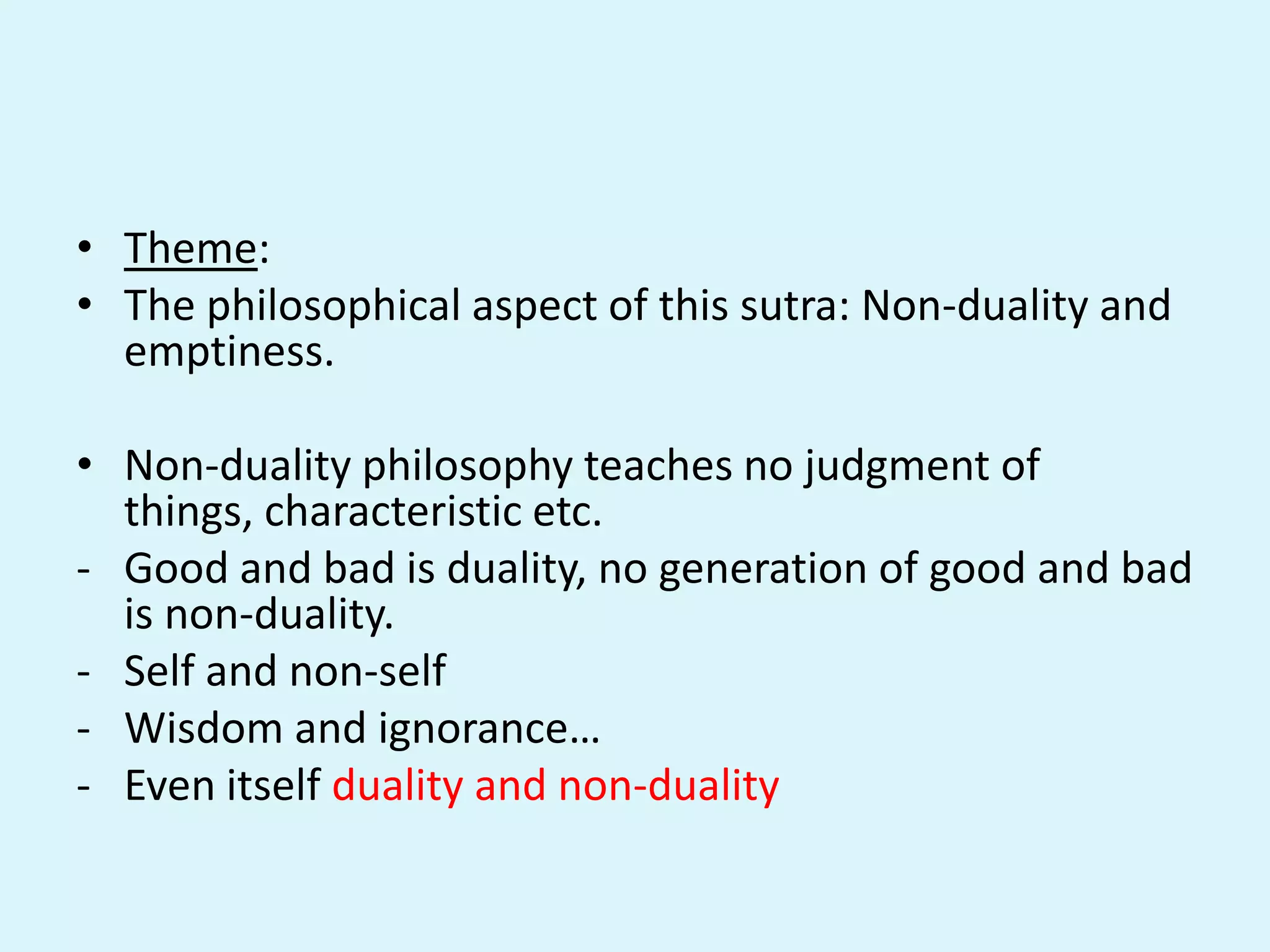 • Theme:
• The philosophical aspect of this sutra: Non-duality and emptiness.

• Non-duality philosophy teaches no judgment of things, characteristic etc.
- Good and bad is duality, no generation of good and bad is non-duality.
- Self and non-self
- Wisdom and ignorance…
- Even itself duality and non-duality